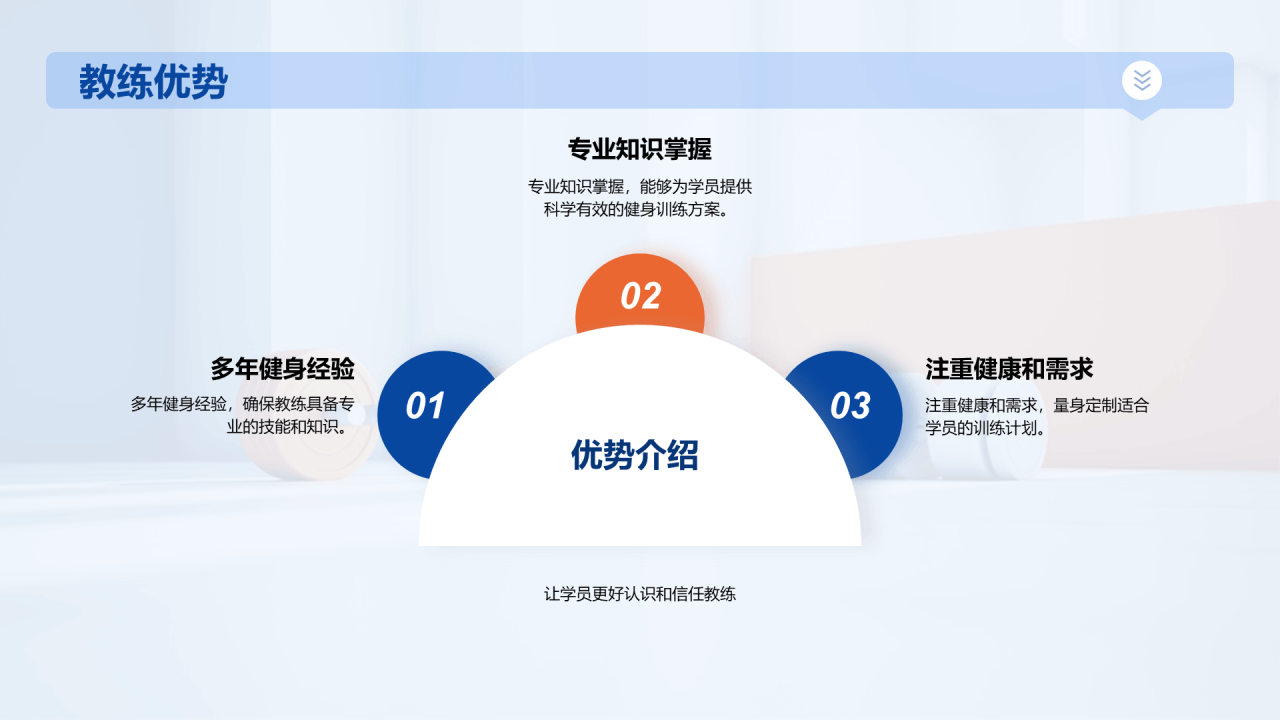 教练优势

专业知识掌握

专业知识掌握，能够为学员提供科学有效的健身训练方案。

02

多年健身经验

多年健身经验，确保教练具备专业的技能和知识。

01

优势介绍

03

注重健康和需求

注重健康和需求，量身定制适合学员的训练计划。

让学员更好认识和信任教练